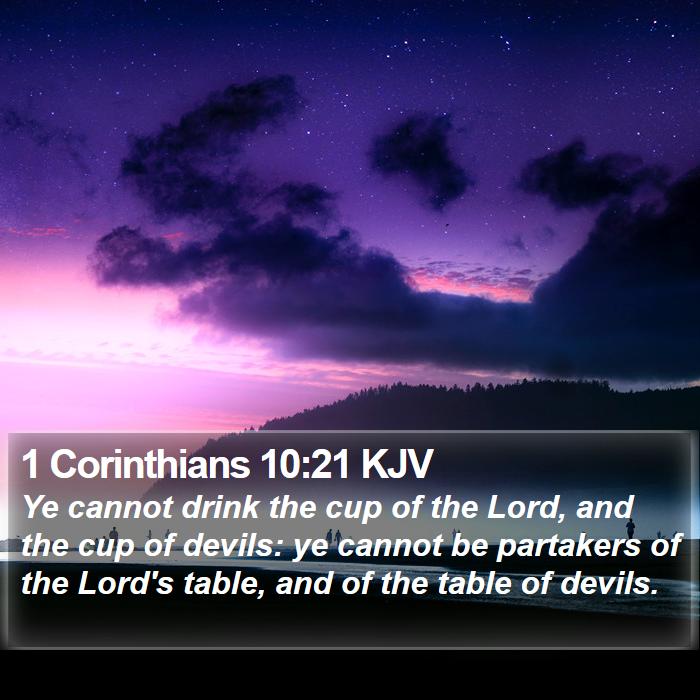 1 Corinthians 10:21 KJV

Ye cannot drink the cup of the Lord, and the cup of devils: ye cannot be partakers of the Lord's table, and of the table of devils.